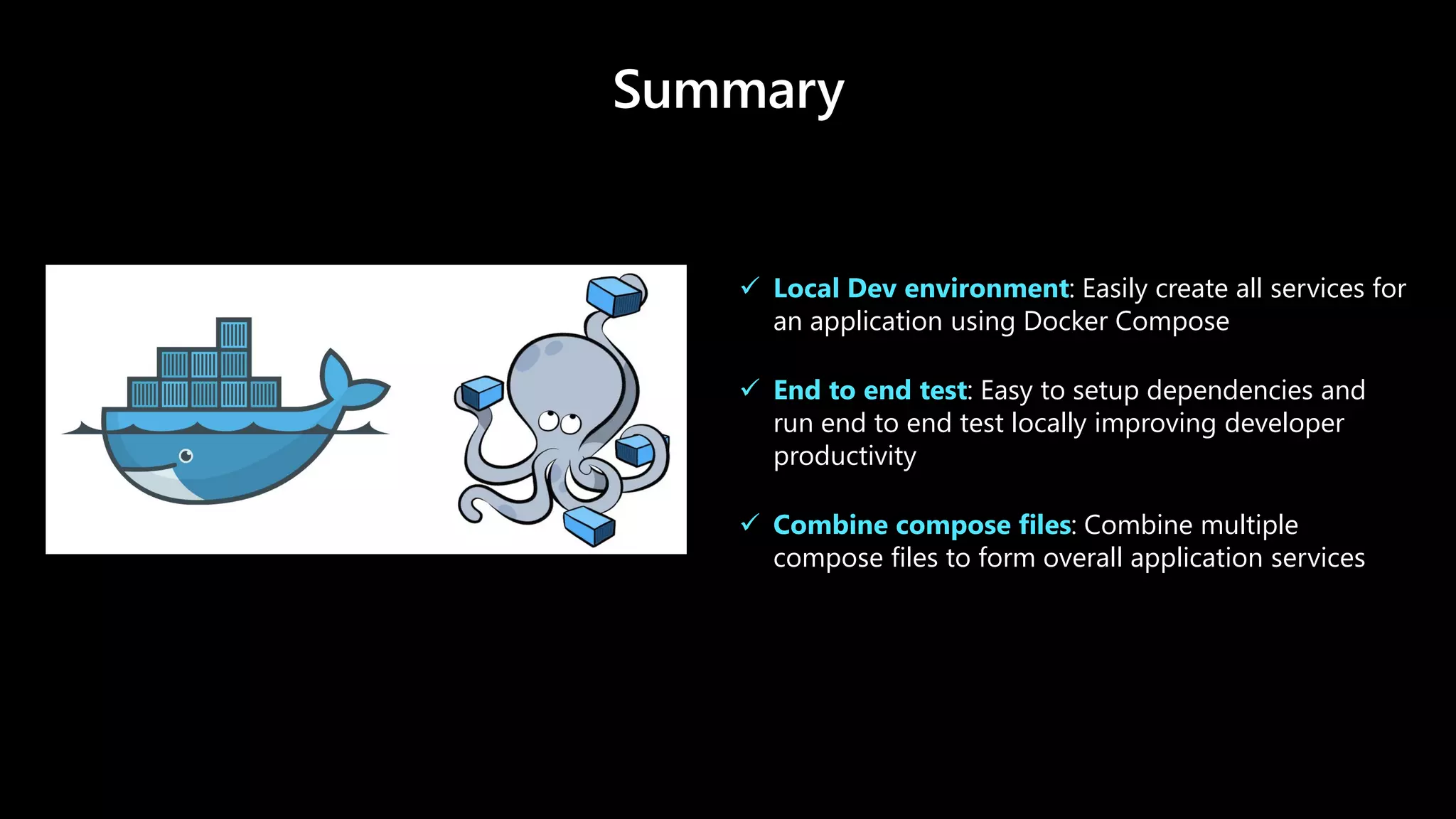 Summary

✓ Local Dev environment: Easily create all services for an application using Docker Compose

✓ End to end test: Easy to setup dependencies and run end to end test locally improving developer productivity

✓ Combine compose files: Combine multiple compose files to form overall application services